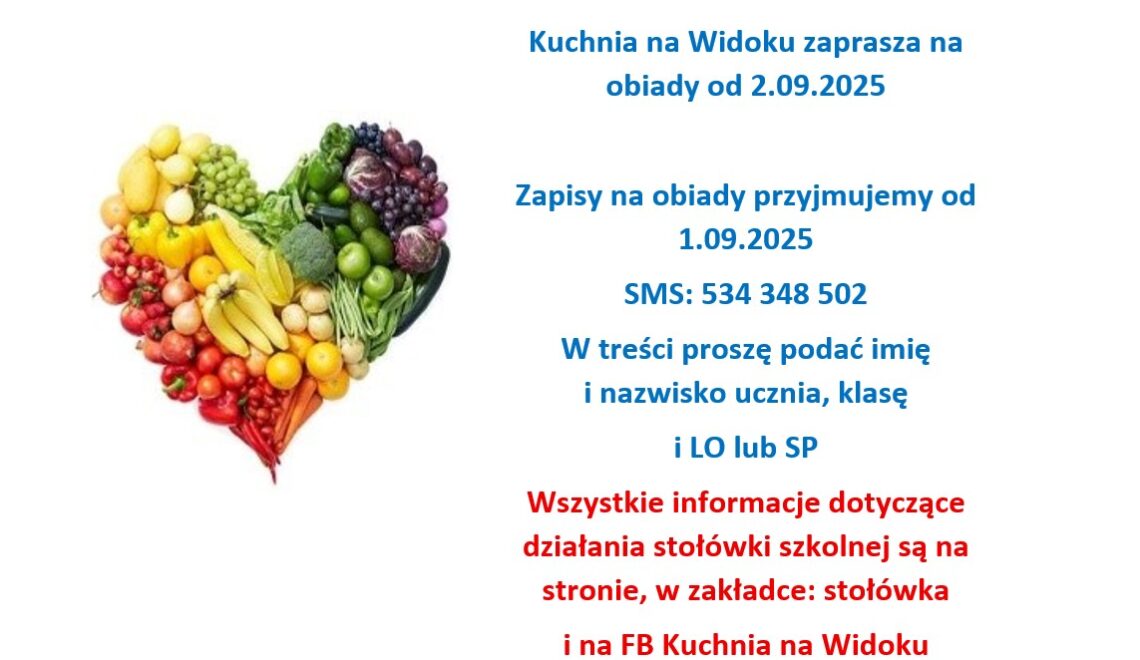 Kuchnia na Widoku zaprasza na obiady od 2.09.2025

Zapisy na obiady przyjmujemy od 1.09.2025

SMS: 534 348 502

W treści proszę podać imię i nazwisko ucznia, klasę

i LO lub SP

Wszystkie informacje dotyczące działania stołówki szkolnej są na stronie, w zakładce: stołówka

i na FB Kuchnia na Widoku